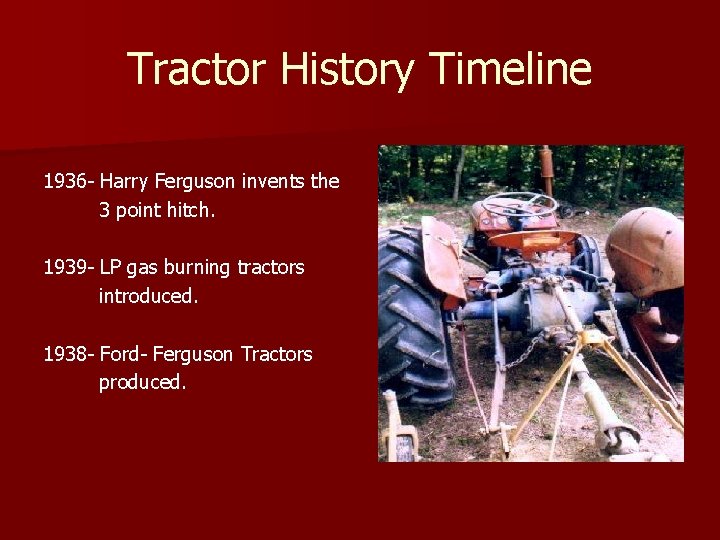 Tractor History Timeline

1936- Harry Ferguson invents the 3 point hitch.

1939- LP gas burning tractors introduced.

1938- Ford- Ferguson Tractors produced.